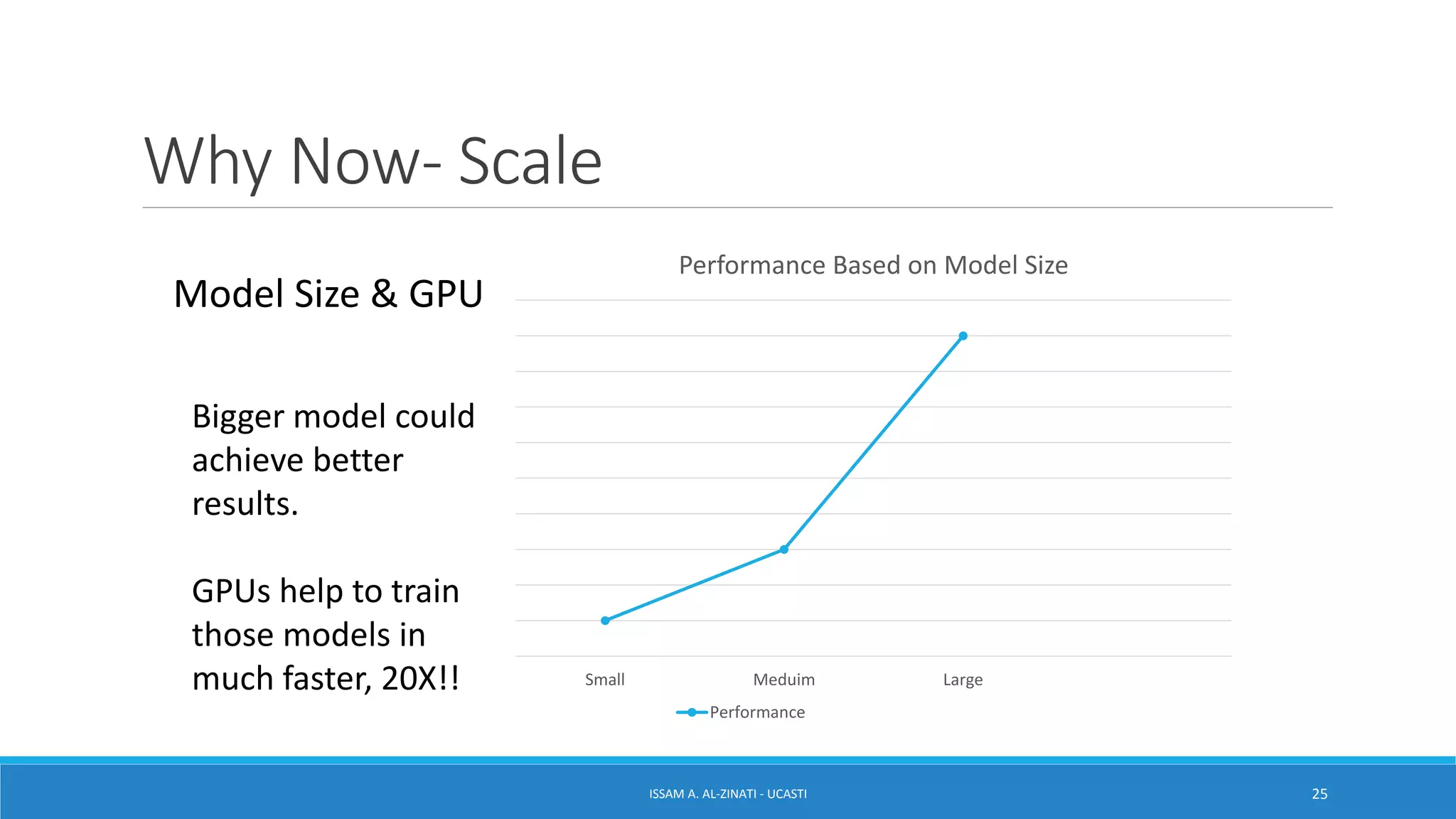 Why Now- Scale

Model Size & GPU

Bigger model could achieve better results.

GPUs help to train those models in much faster, 20X!!

Performance Based on Model Size

Small
Meduim
Large

Performance

ISSAM A. AL-ZINATI - UCASTI

25